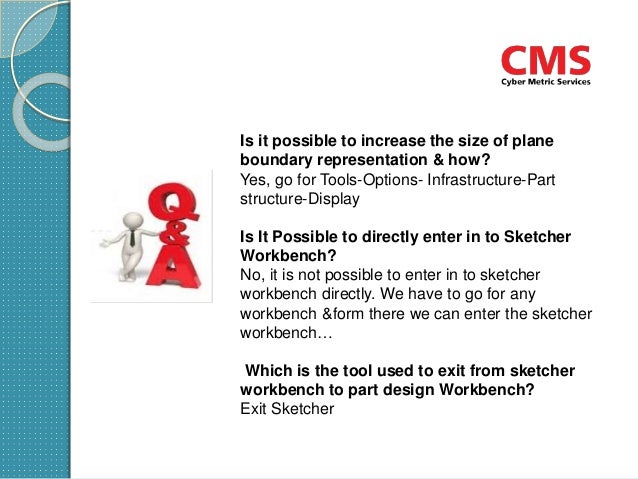 CMS
Cyber Metric Services

Q&A

Is it possible to increase the size of plane boundary representation & how?
Yes, go for Tools-Options- Infrastructure-Part structure-Display

Is It Possible to directly enter in to Sketcher Workbench?
No, it is not possible to enter in to sketcher workbench directly. We have to go for any workbench &form there we can enter the sketcher workbench…

Which is the tool used to exit from sketcher workbench to part design Workbench?
Exit Sketcher